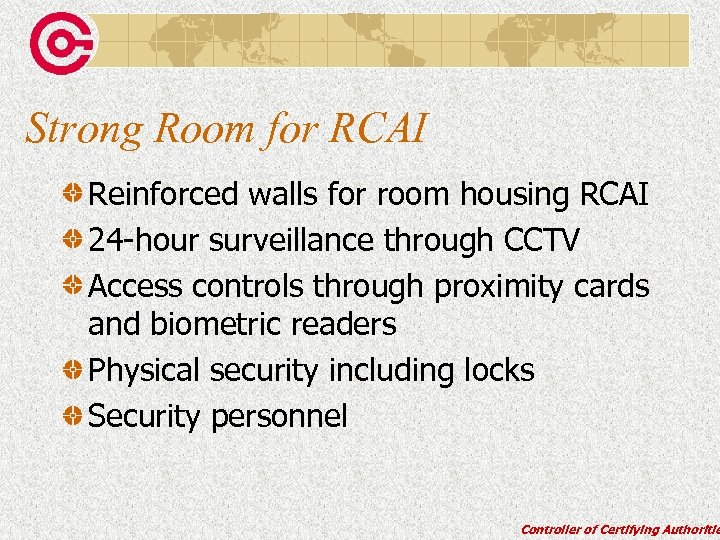 Strong Room for RCAI

Reinforced walls for room housing RCAI
24-hour surveillance through CCTV
Access controls through proximity cards and biometric readers
Physical security including locks
Security personnel

Controller of Certifying Authoritie